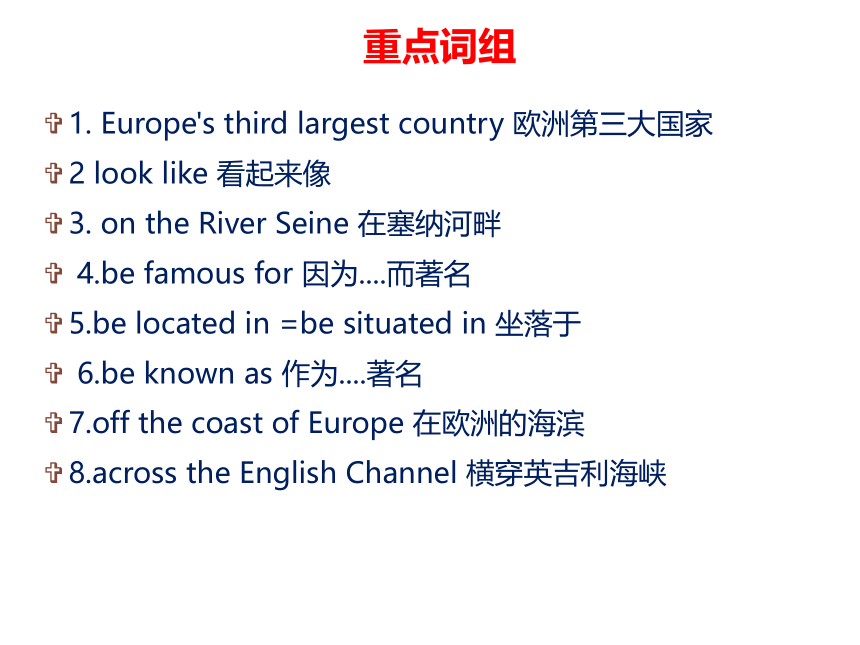 重点词组

1. Europe's third largest country 欧洲第三大国家

2 look like 看起来像

3. on the River Seine 在塞纳河畔

4.be famous for 因为....而著名

5.be located in =be situated in 坐落于

6.be known as 作为....著名

7.off the coast of Europe 在欧洲的海滨

8.across the English Channel 横穿英吉利海峡